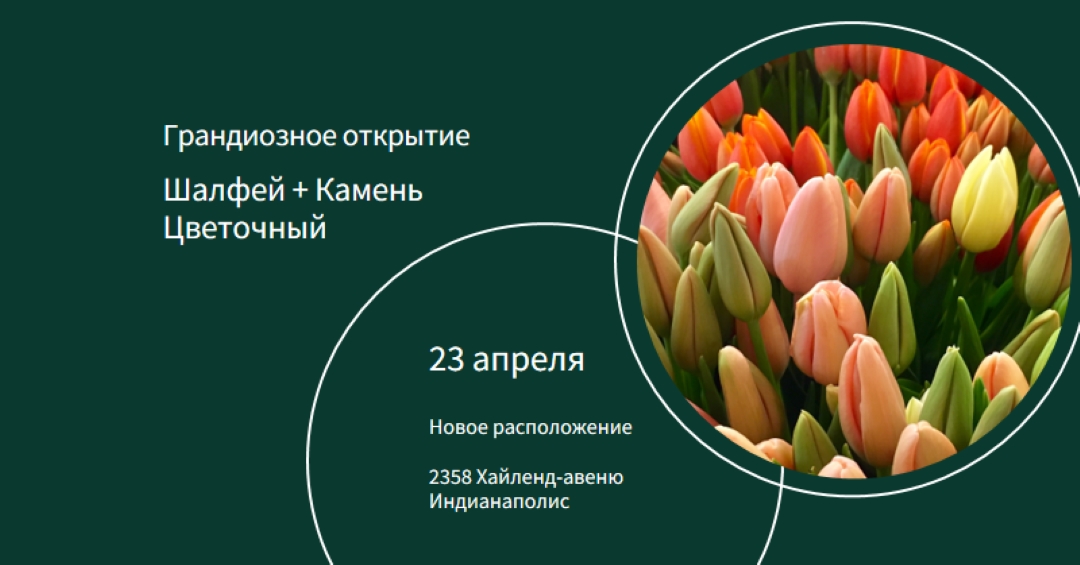 Грандиозное открытие

Шалфей + Камень
Цветочный

23 апреля

Новое расположение

2358 Хайленд-авеню
Индианаполис